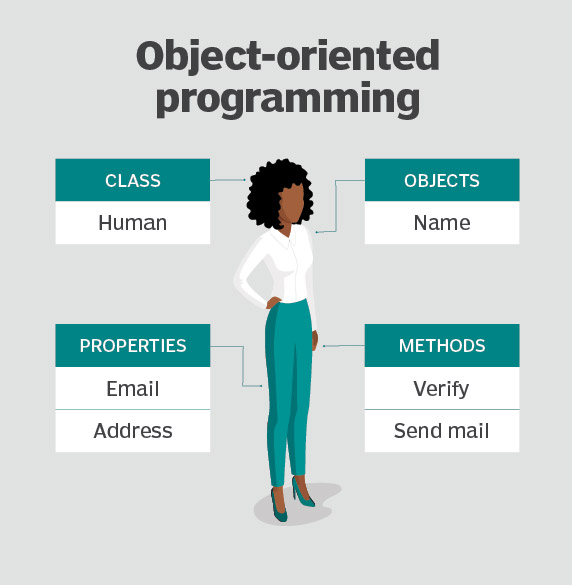 Object-oriented programming

CLASS
Human

OBJECTS
Name

PROPERTIES
Email
Address

METHODS
Verify
Send mail